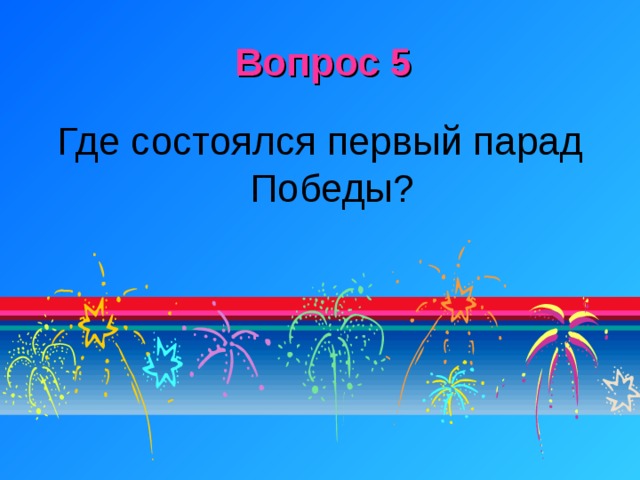 Вопрос 5

Где состоялся первый парад Победы?